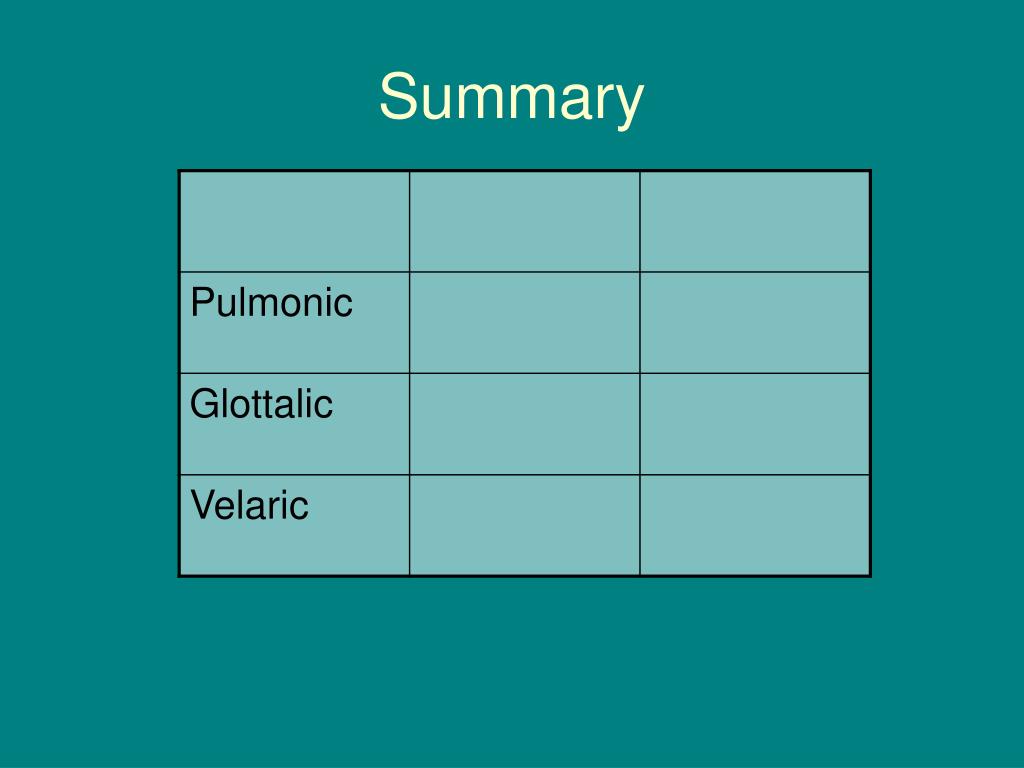 Summary

| | | |
|---|---|---|
| Pulmonic | | |
| Glottalic | | |
| Velaric | | |